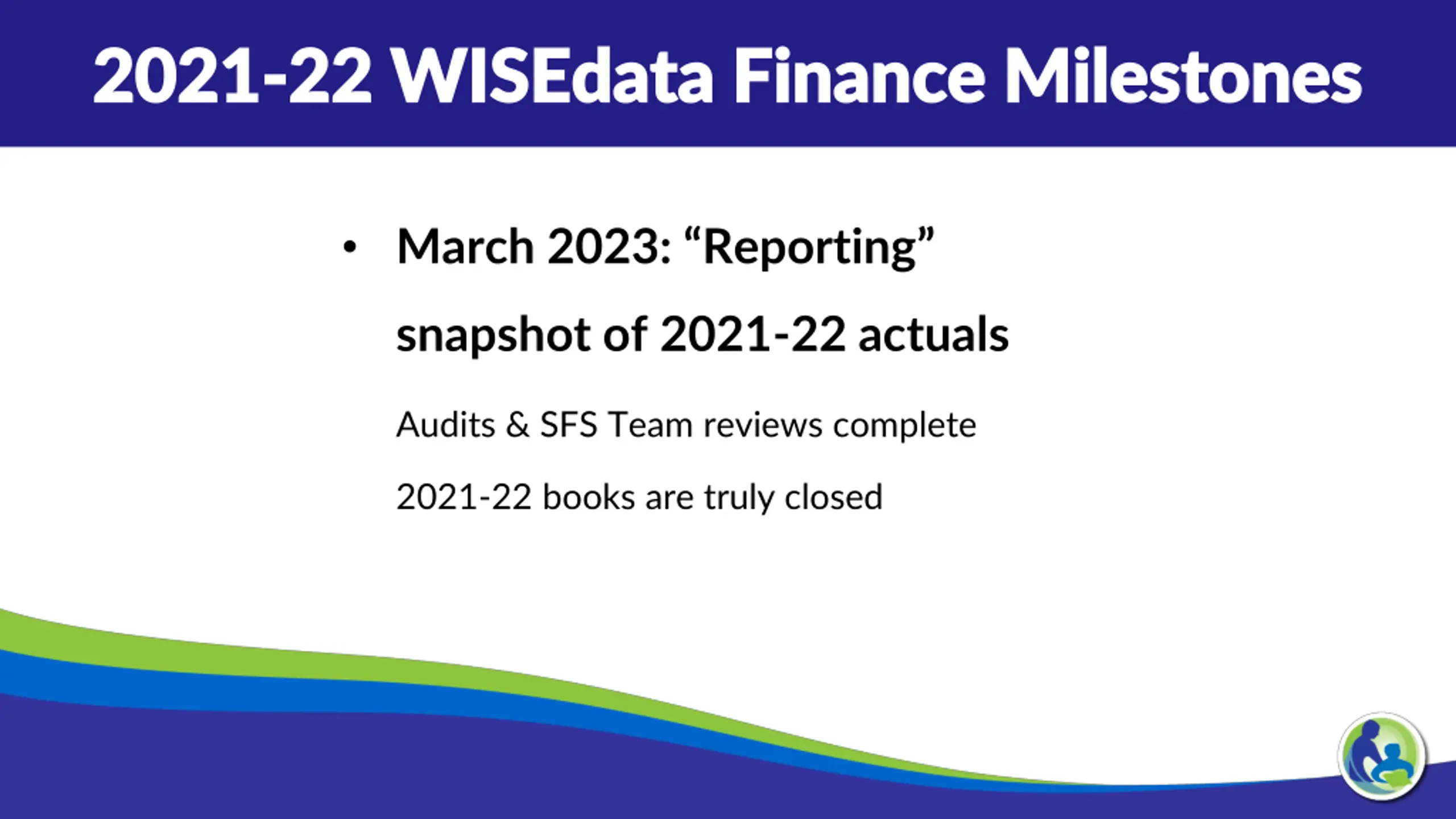 2021-22 WISEdata Finance Milestones

• March 2023: “Reporting” snapshot of 2021-22 actuals

Audits & SFS Team reviews complete

2021-22 books are truly closed